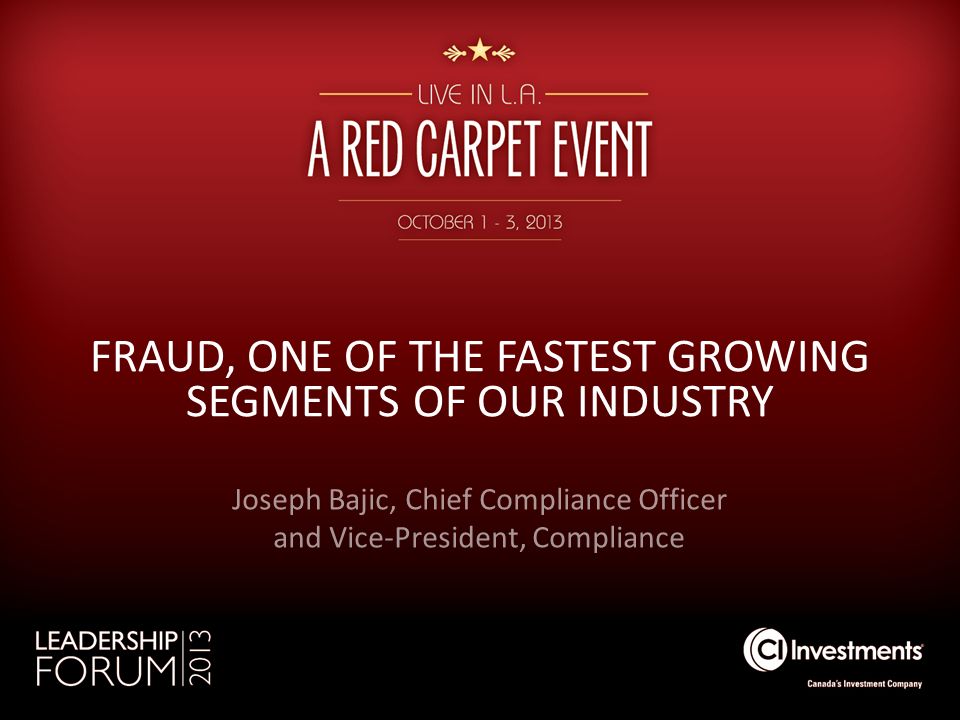 LIVE IN L.A.
A RED CARPET EVENT
OCTOBER 1 - 3, 2013

FRAUD, ONE OF THE FASTEST GROWING SEGMENTS OF OUR INDUSTRY

Joseph Bajic, Chief Compliance Officer and Vice-President, Compliance

LEADERSHIP FORUM 2013

CI Investments
Canada's Investment Company